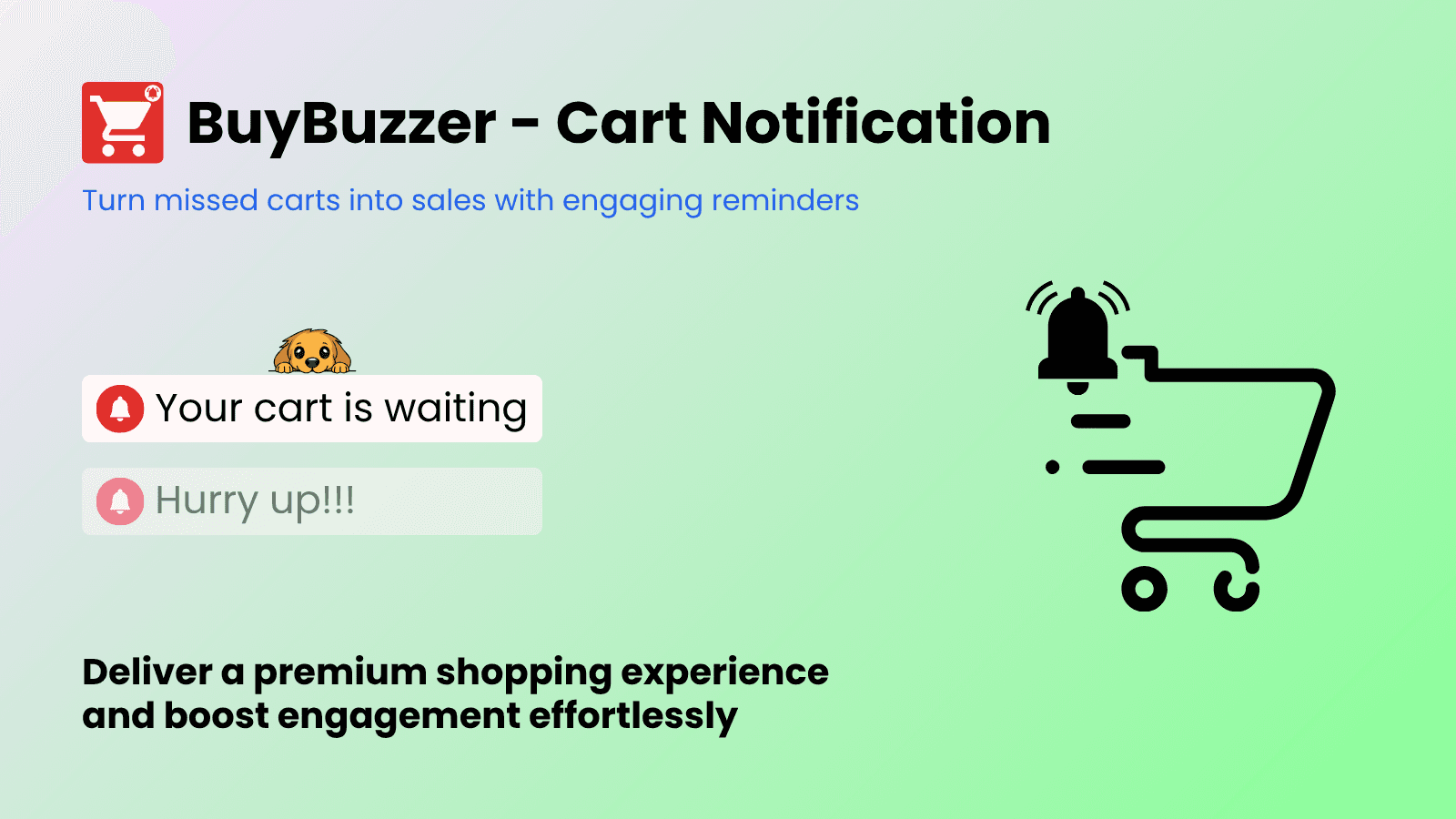 BuyBuzzer - Cart Notification

Turn missed carts into sales with engaging reminders

Your cart is waiting

Hurry up!!!

Deliver a premium shopping experience and boost engagement effortlessly